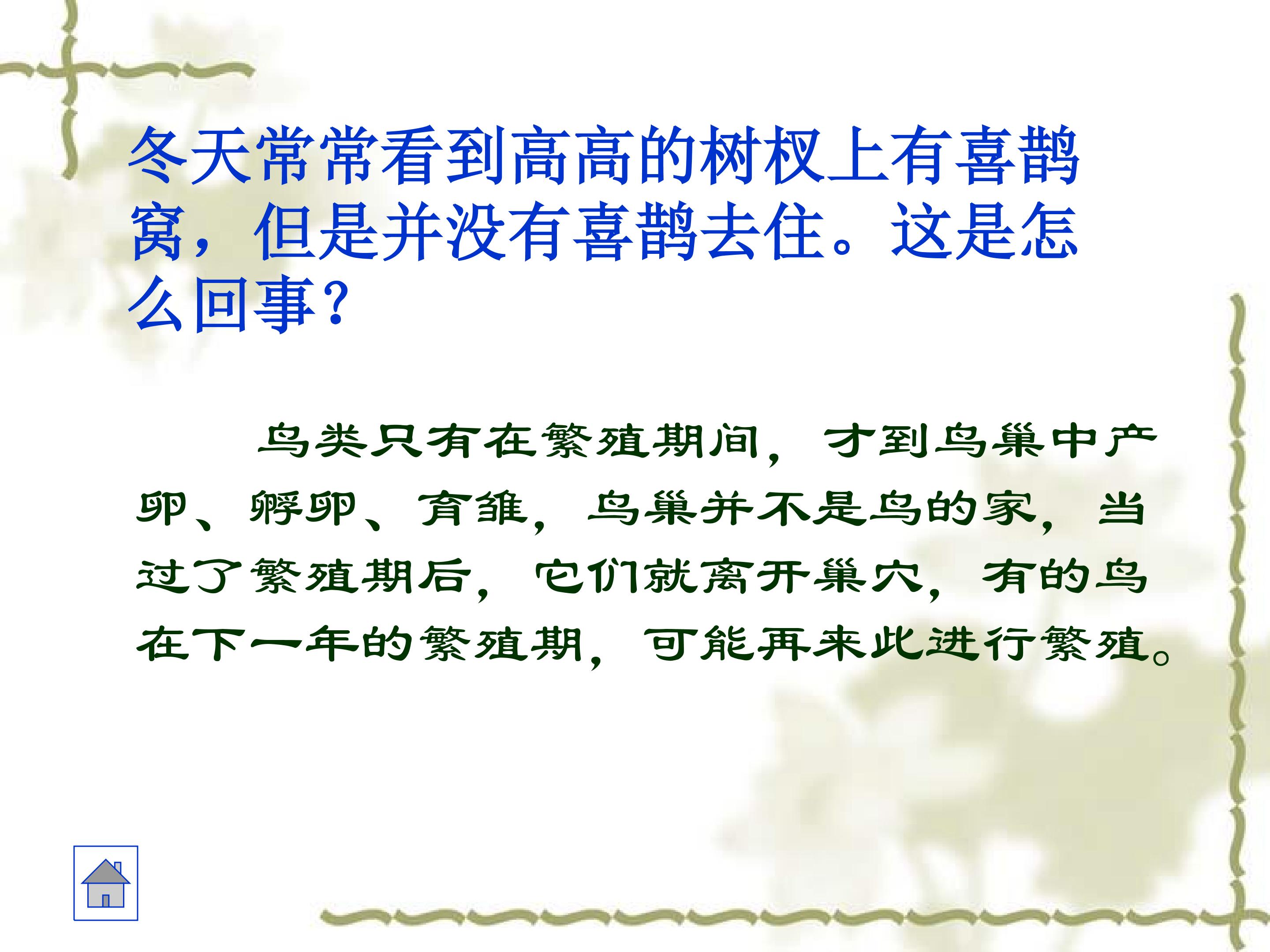 冬天常常看到高高的树杈上有喜鹊窝，但是并没有喜鹊去住。这是怎么回事？

鸟类只有在繁殖期间，才到鸟巢中产卵、孵卵、育雏，鸟巢并不是鸟的家，当过了繁殖期后，它们就离开巢穴，有的鸟在下一年的繁殖期，可能再来此进行繁殖。